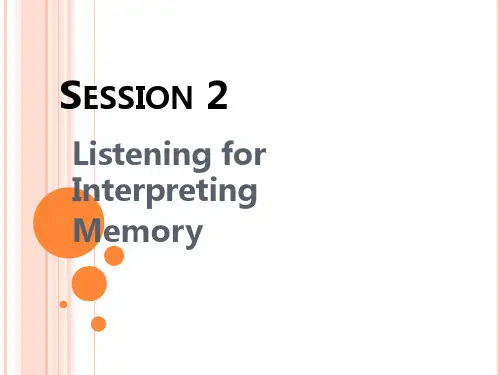 SESSION 2

Listening for Interpreting

Memory